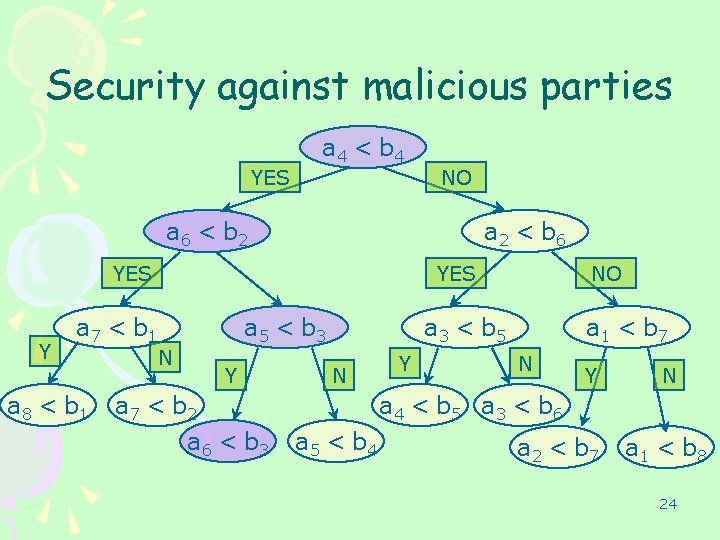 Security against malicious parties

$a_4 < b_4$

YES

NO

$a_6 < b_2$

$a_2 < b_6$

YES

YES

NO

$a_7 < b_1$

$a_5 < b_3$

$a_3 < b_5$

$a_1 < b_7$

Y

N

Y

N

Y

N

Y

N

$a_8 < b_1$

$a_7 < b_2$

$a_6 < b_3$

$a_5 < b_4$

$a_4 < b_5$

$a_3 < b_6$

$a_2 < b_7$

$a_1 < b_8$

24